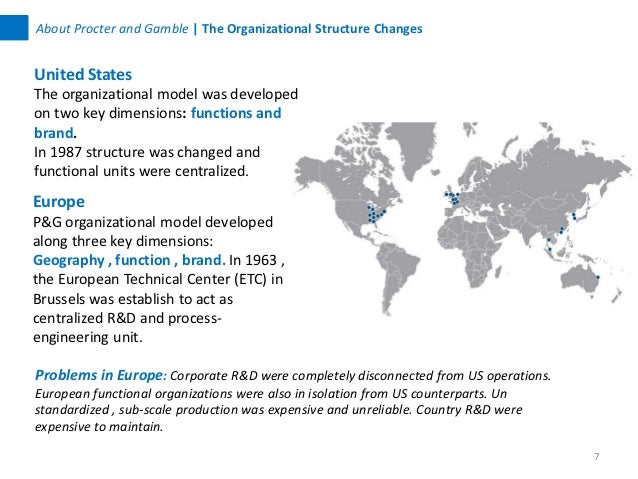 About Procter and Gamble | The Organizational Structure Changes

United States
The organizational model was developed on two key dimensions: functions and brand.
In 1987 structure was changed and functional units were centralized.

Europe
P&G organizational model developed along three key dimensions: Geography , function , brand. In 1963 , the European Technical Center (ETC) in Brussels was establish to act as centralized R&D and process-engineering unit.

Problems in Europe: Corporate R&D were completely disconnected from US operations. European functional organizations were also in isolation from US counterparts. Un standardized , sub-scale production was expensive and unreliable. Country R&D were expensive to maintain.

7